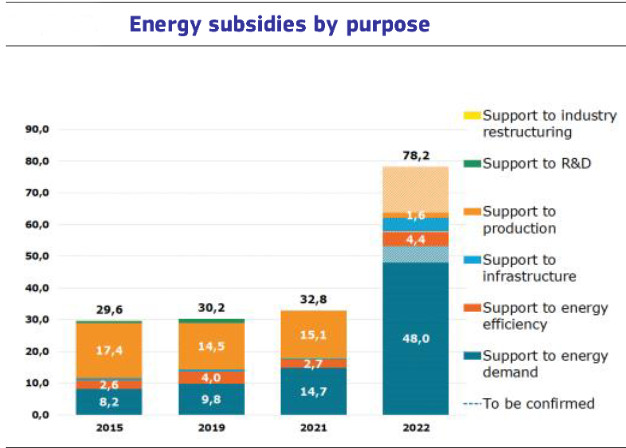 Energy subsidies by purpose

90,0
80,0
70,0
60,0
50,0
40,0
30,0
20,0
10,0
0,0

29,6
17,4
2,6
8,2
2015

30,2
14,5
4,0
9,8
2019

32,8
15,1
2,7
14,7
2021

78,2
1,6
4,4
48,0
2022

Support to industry restructuring
Support to R&D
Support to production
Support to infrastructure
Support to energy efficiency
Support to energy demand
To be confirmed